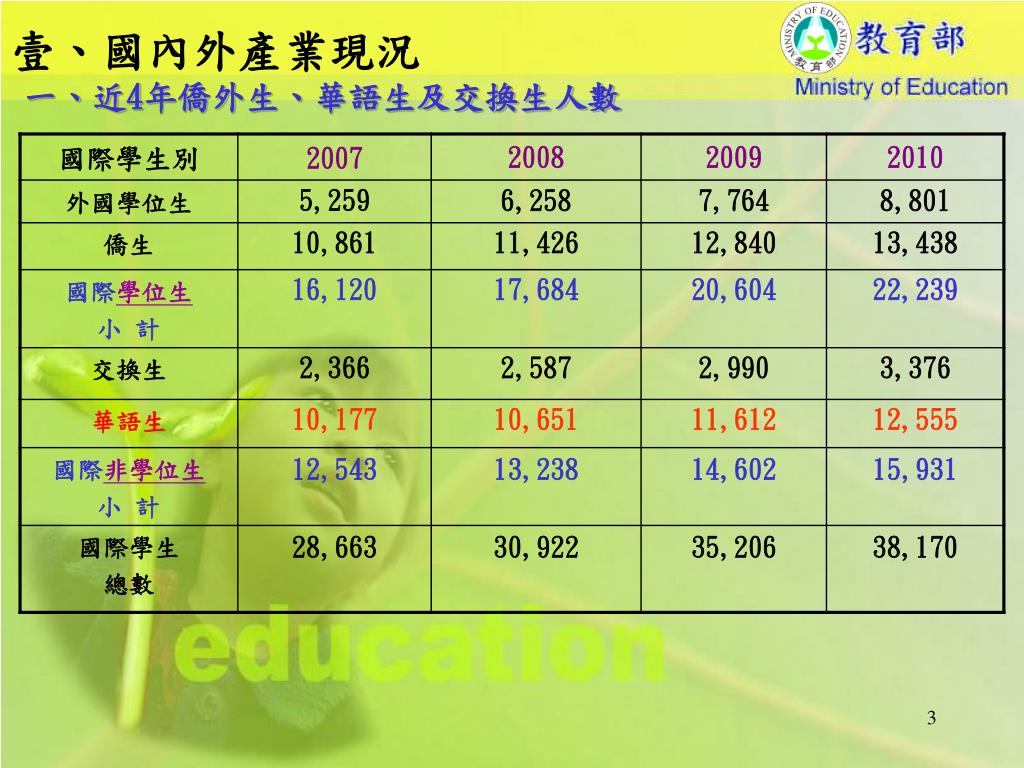 壹、國內外產業現況

一、近4年僑外生、華語生及交換生人數

MINISTRY OF EDUCATION 教育部 教育部 Ministry of Education

| 國際學生別 | 2007 | 2008 | 2009 | 2010 |
|---|---|---|---|---|
| 外國學位生 | 5,259 | 6,258 | 7,764 | 8,801 |
| 僑生 | 10,861 | 11,426 | 12,840 | 13,438 |
| 國際學位生 小 計 | 16,120 | 17,684 | 20,604 | 22,239 |
| 交換生 | 2,366 | 2,587 | 2,990 | 3,376 |
| 華語生 | 10,177 | 10,651 | 11,612 | 12,555 |
| 國際非學位生 小 計 | 12,543 | 13,238 | 14,602 | 15,931 |
| 國際學生 總數 | 28,663 | 30,922 | 35,206 | 38,170 |

education

3